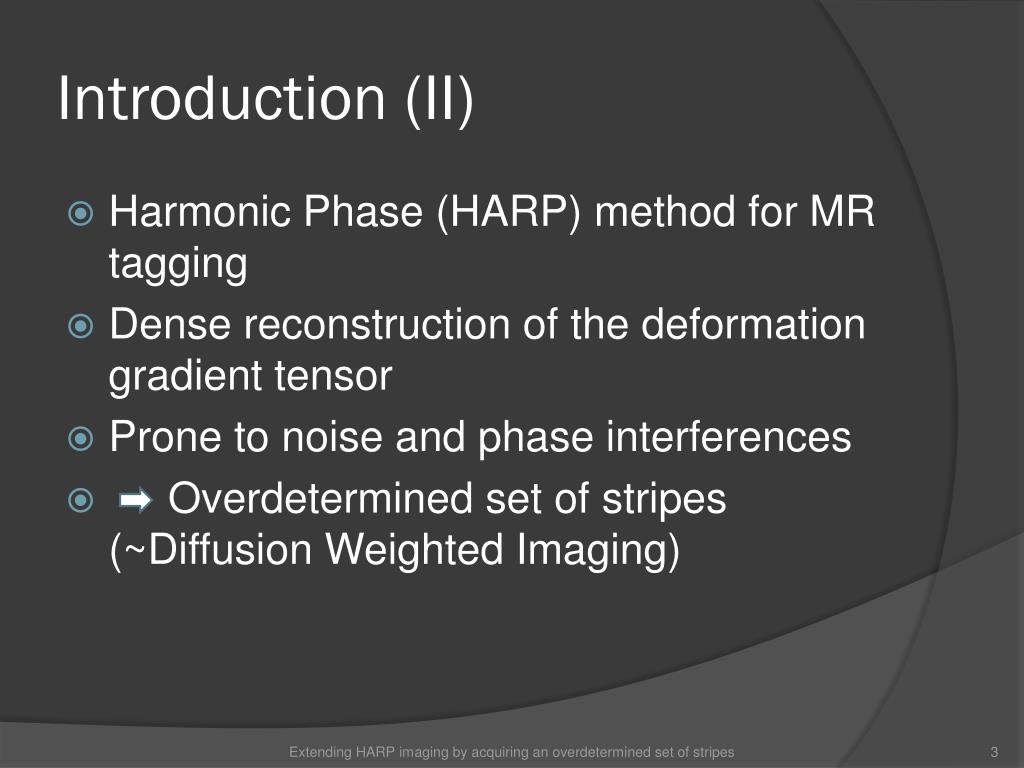 Introduction (II)

Harmonic Phase (HARP) method for MR tagging

Dense reconstruction of the deformation gradient tensor

Prone to noise and phase interferences

➡ Overdetermined set of stripes (~Diffusion Weighted Imaging)

Extending HARP imaging by acquiring an overdetermined set of stripes

3